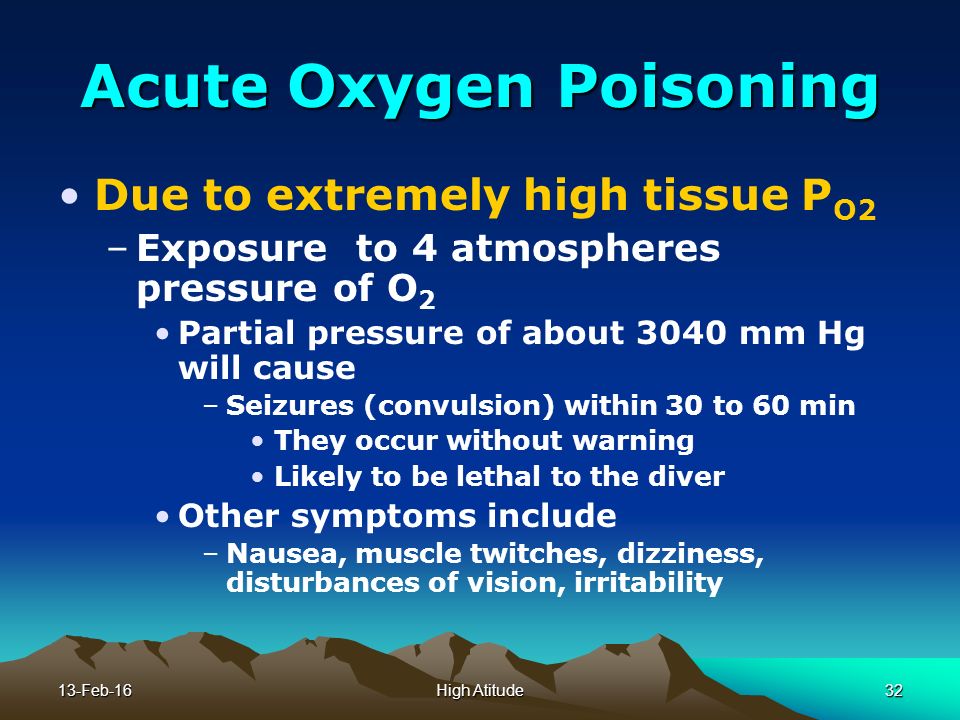 Acute Oxygen Poisoning

• Due to extremely high tissue $P_{O2}$

– Exposure  to 4 atmospheres pressure of $O_2$

• Partial pressure of about 3040 mm Hg will cause

– Seizures (convulsion) within 30 to 60 min

• They occur without warning

• Likely to be lethal to the diver

• Other symptoms include

– Nausea, muscle twitches, dizziness, disturbances of vision, irritability

13-Feb-16

High Atitude

32